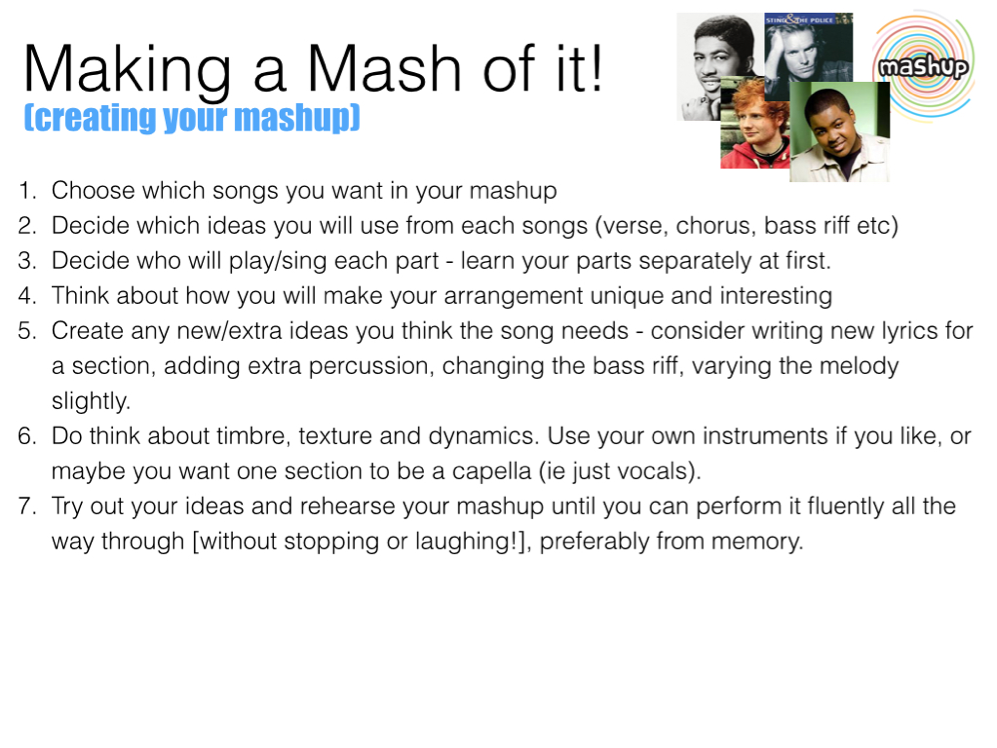 Making a Mash of it!
(creating your mashup)

STING & THE POLICE

mashup

1. Choose which songs you want in your mashup
2. Decide which ideas you will use from each songs (verse, chorus, bass riff etc)
3. Decide who will play/sing each part - learn your parts separately at first.
4. Think about how you will make your arrangement unique and interesting
5. Create any new/extra ideas you think the song needs - consider writing new lyrics for a section, adding extra percussion, changing the bass riff, varying the melody slightly.
6. Do think about timbre, texture and dynamics. Use your own instruments if you like, or maybe you want one section to be a capella (ie just vocals).
7. Try out your ideas and rehearse your mashup until you can perform it fluently all the way through [without stopping or laughing!], preferably from memory.